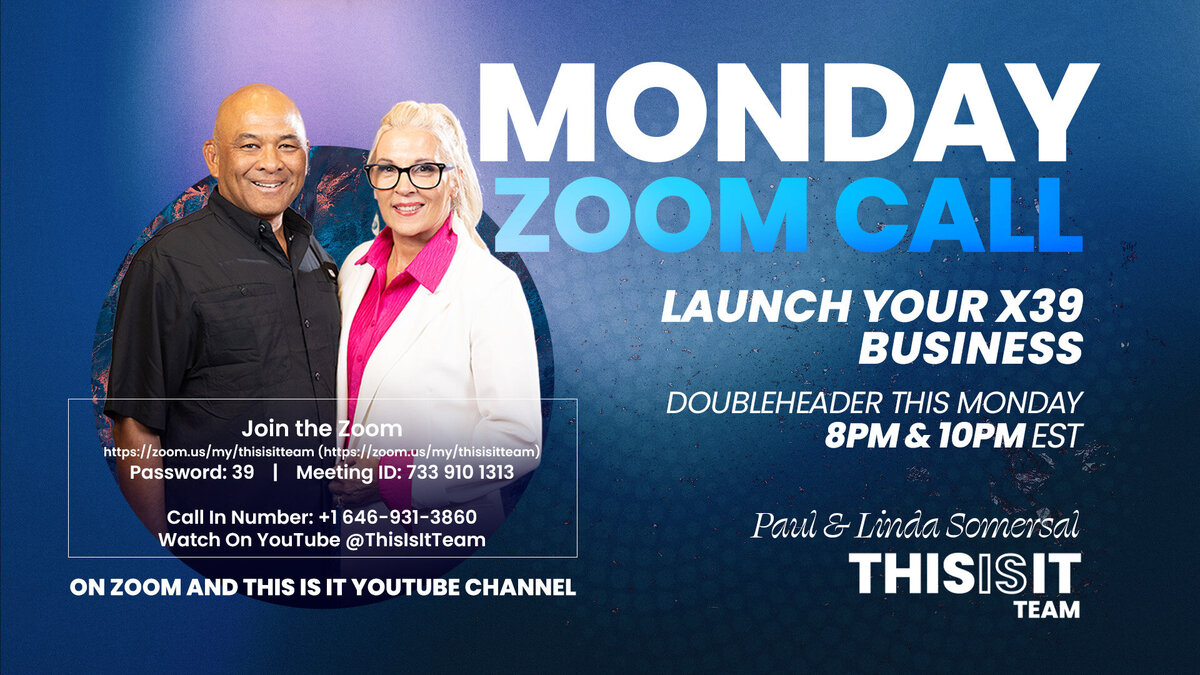 MONDAY
ZOOM CALL

LAUNCH YOUR X39 BUSINESS

DOUBLEHEADER THIS MONDAY
8PM & 10PM EST

Join the Zoom
https://zoom.us/my/thisisitteam (https://zoom.us/my/thisisitteam)
Password: 39 | Meeting ID: 733 910 1313

Call In Number: +1 646-931-3860
Watch On YouTube @ThisIsItTeam

ON ZOOM AND THIS IS IT YOUTUBE CHANNEL

Paul & Linda Somersal
THISISIT
TEAM